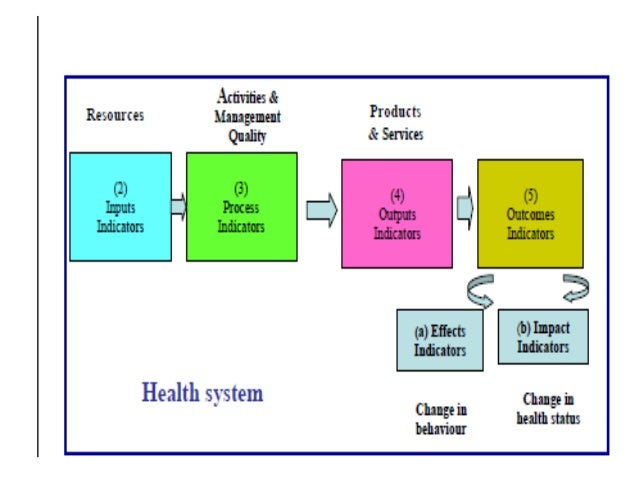 Resources

Activities & Management Quality

Products & Services

(2) Inputs Indicators

(3) Process Indicators

(4) Outputs Indicators

(5) Outcomes Indicators

(a) Effects Indicators

(b) Impact Indicators

Health system

Change in behaviour

Change in health status